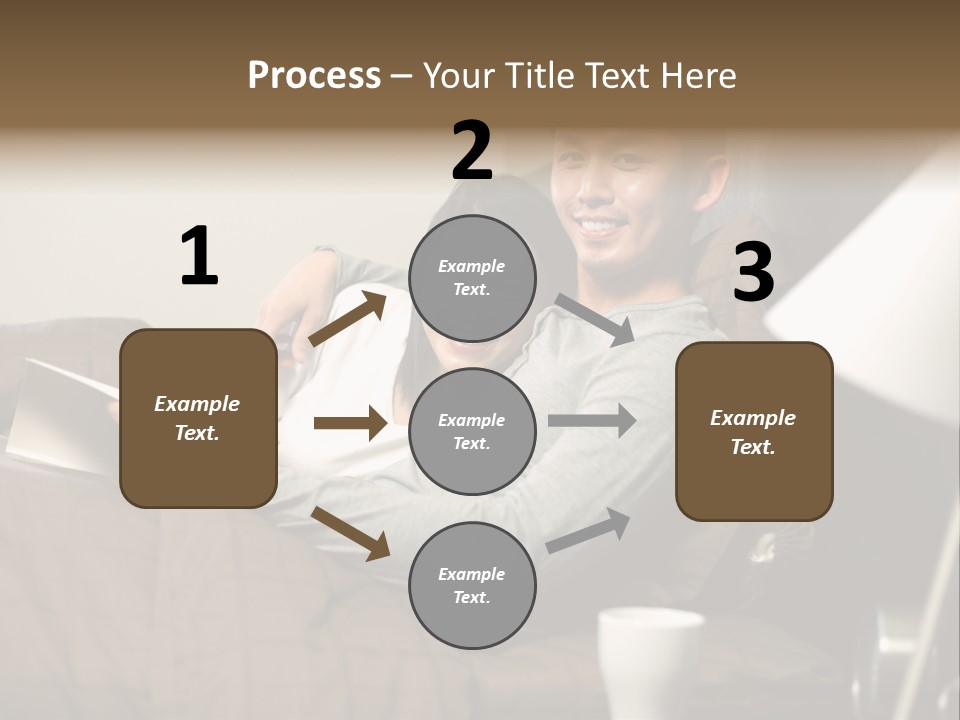 Process – Your Title Text Here

1

Example Text.

2

Example Text.

Example Text.

Example Text.

3

Example Text.